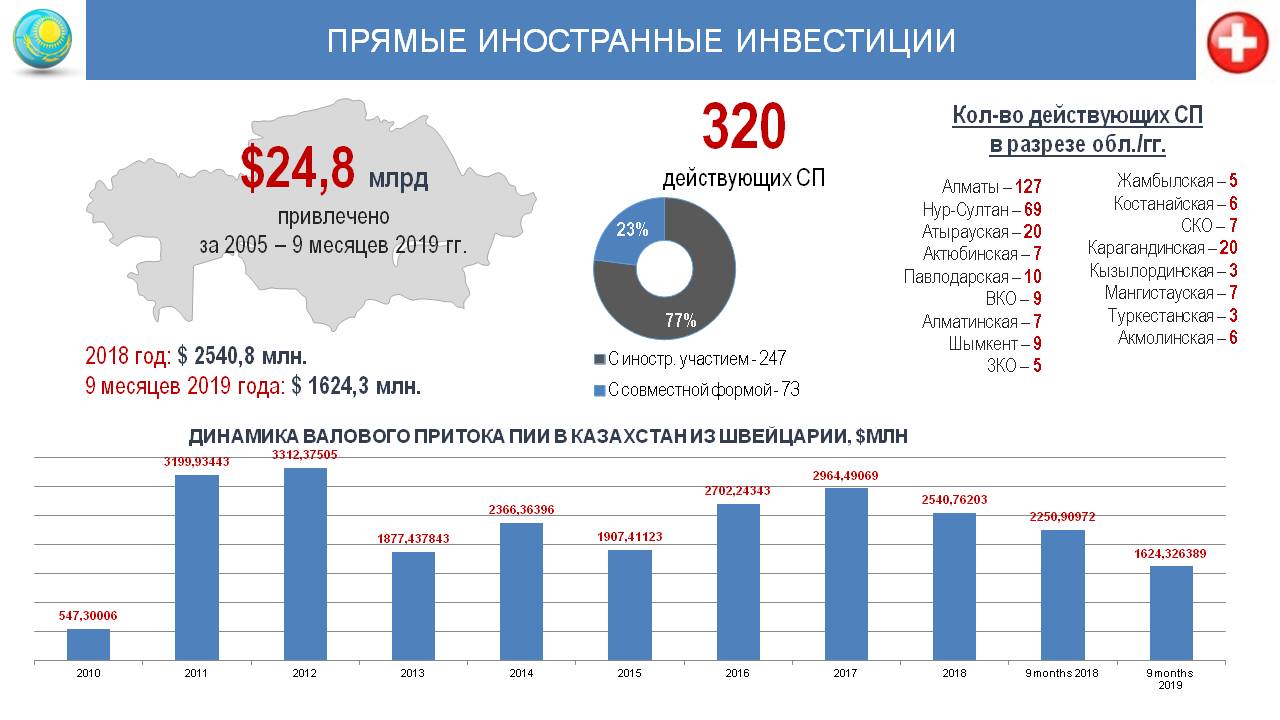 ПРЯМЫЕ ИНОСТРАННЫЕ ИНВЕСТИЦИИ

$24,8 млрд
привлечено
за 2005 – 9 месяцев 2019 гг.

2018 год: $ 2540,8 млн.
9 месяцев 2019 года: $ 1624,3 млн.

320
действующих СП

23%
77%

С иностр. участием - 247
С совместной формой - 73

Кол-во действующих СП
в разрезе обл./гг.

Алматы – 127
Нур-Султан – 69
Атырауская – 20
Актюбинская – 7
Павлодарская – 10
ВКО – 9
Алматинская – 7
Шымкент – 9
ЗКО – 5

Жамбылская – 5
Костанайская – 6
СКО – 7
Карагандинская – 20
Кызылординская – 3
Мангистауская – 7
Туркестанская – 3
Акмолинская – 6

ДИНАМИКА ВАЛОВОГО ПРИТОКА ПИИ В КАЗАХСТАН ИЗ ШВЕЙЦАРИИ, $МЛН

547,30006
3199,93443
3312,37505
1877,437843
2366,36396
1907,41123
2702,24343
2964,49069
2540,76203
2250,90972
1624,326389

2010
2011
2012
2013
2014
2015
2016
2017
2018
9 months 2018
9 months 2019